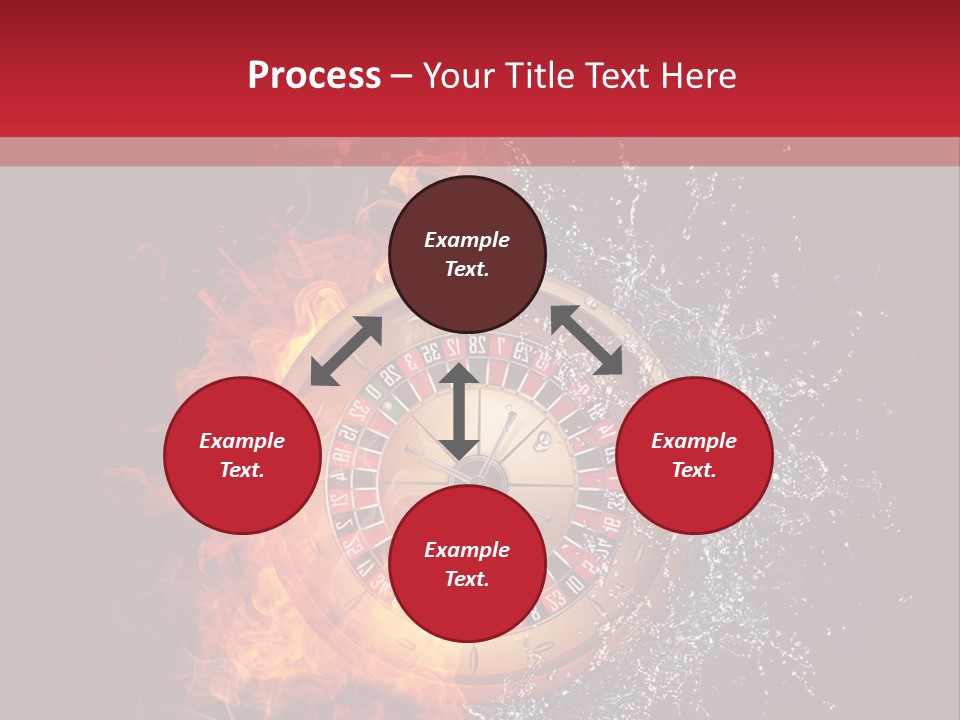 Process – Your Title Text Here

Example Text.

Example Text.

Example Text.

Example Text.